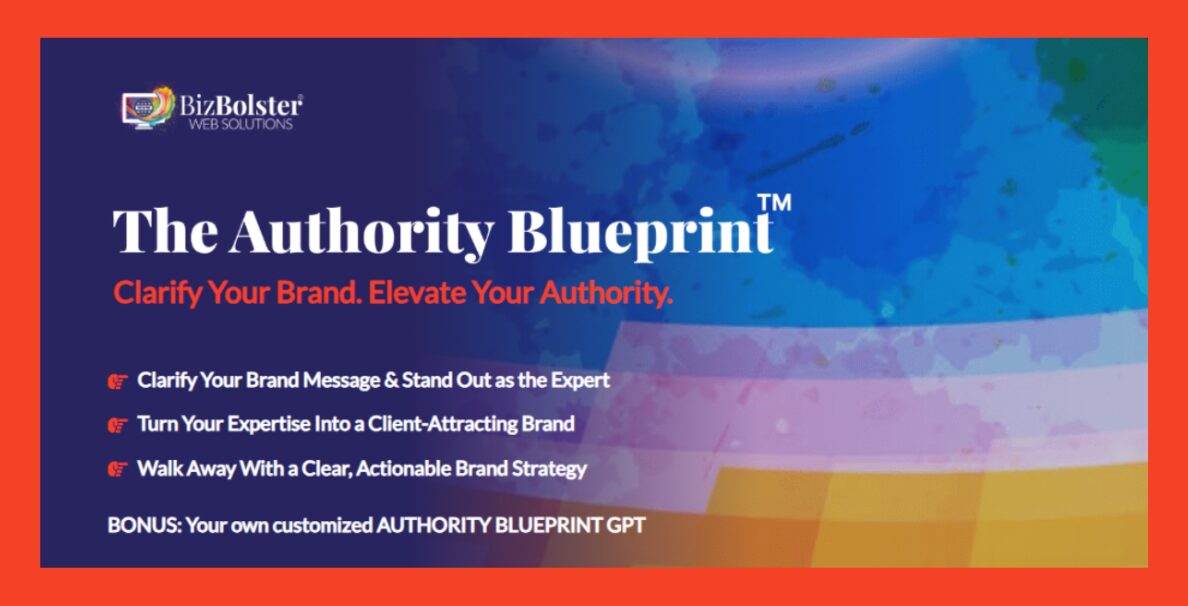 BizBolster®
WEB SOLUTIONS

The Authority Blueprint™

Clarify Your Brand. Elevate Your Authority.

Clarify Your Brand Message & Stand Out as the Expert

Turn Your Expertise Into a Client-Attracting Brand

Walk Away With a Clear, Actionable Brand Strategy

BONUS: Your own customized AUTHORITY BLUEPRINT GPT